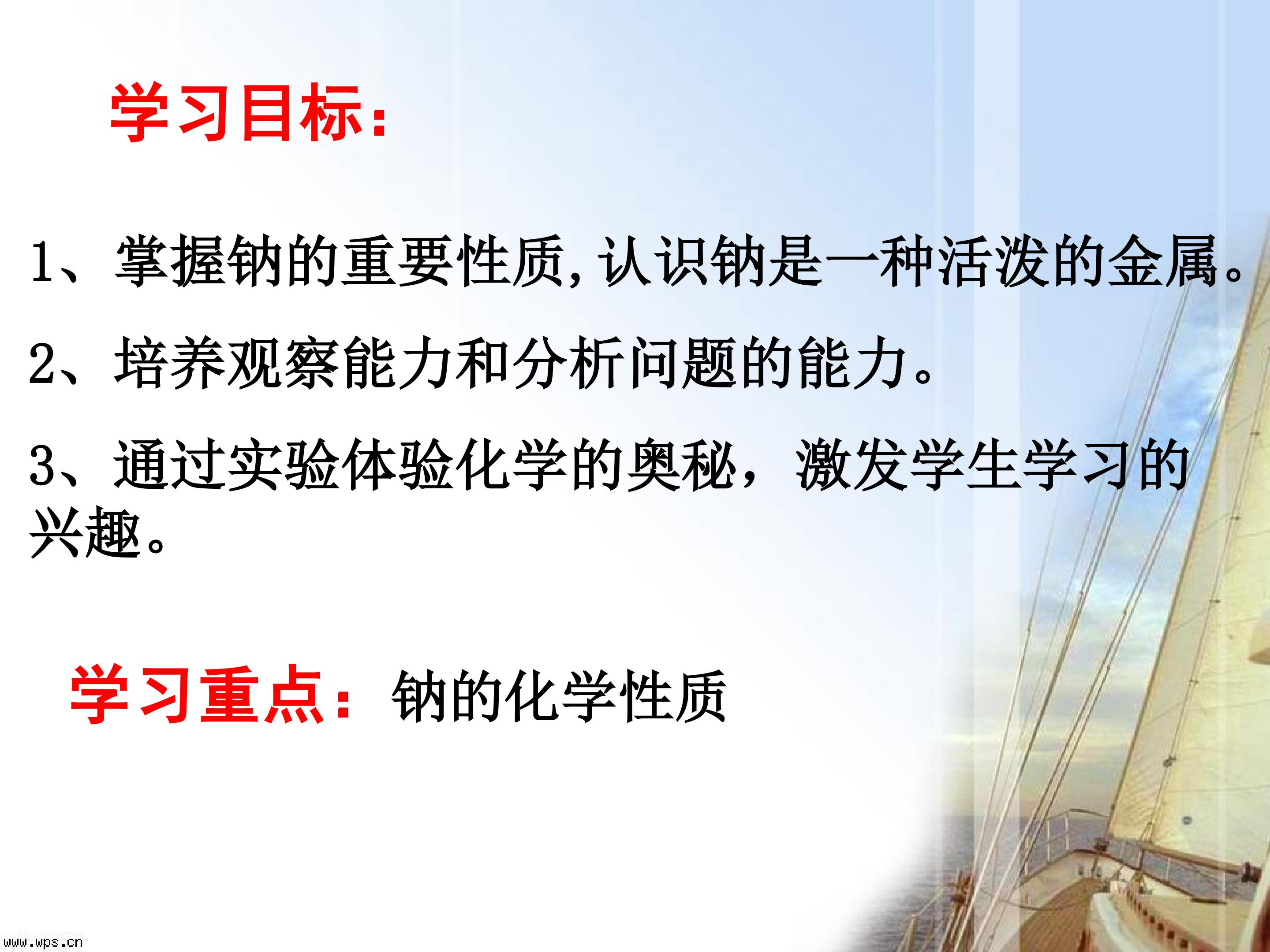 学习目标:

1、掌握钠的重要性质,认识钠是一种活泼的金属。

2、培养观察能力和分析问题的能力。

3、通过实验体验化学的奥秘，激发学生学习的兴趣。

学习重点：钠的化学性质

www.wps.cn